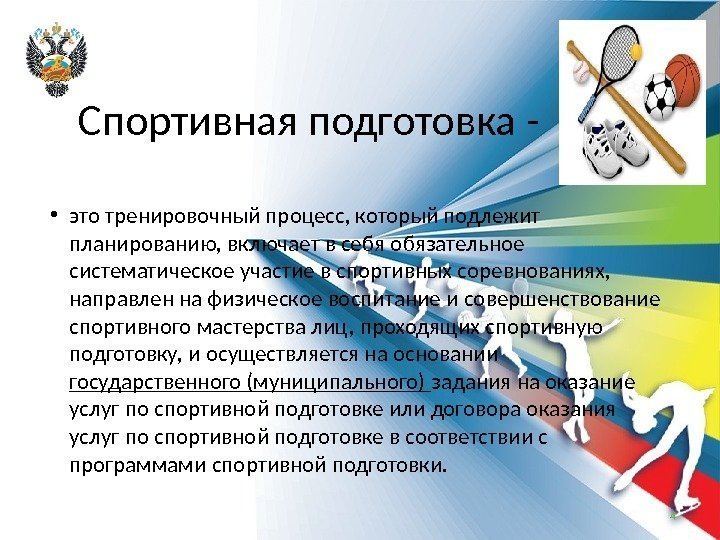 Спортивная подготовка -

• это тренировочный процесс, который подлежит планированию, включает в себя обязательное систематическое участие в спортивных соревнованиях, направлен на физическое воспитание и совершенствование спортивного мастерства лиц, проходящих спортивную подготовку, и осуществляется на основании государственного (муниципального) задания на оказание услуг по спортивной подготовке или договора оказания услуг по спортивной подготовке в соответствии с программами спортивной подготовки.